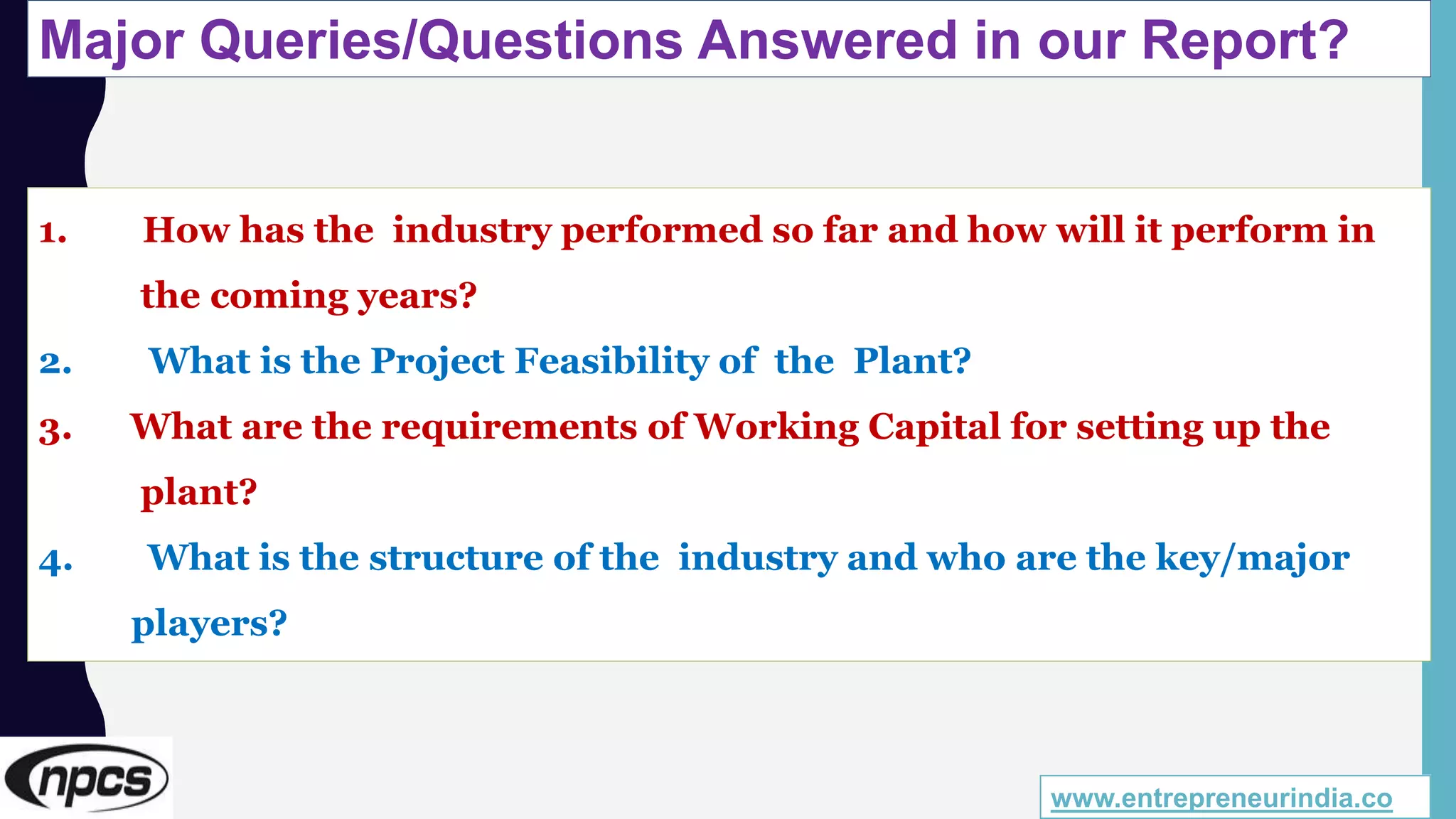 Major Queries/Questions Answered in our Report?

1. How has the industry performed so far and how will it perform in the coming years?

2. What is the Project Feasibility of the Plant?

3. What are the requirements of Working Capital for setting up the plant?

4. What is the structure of the industry and who are the key/major players?

npcs

www.entrepreneurindia.co